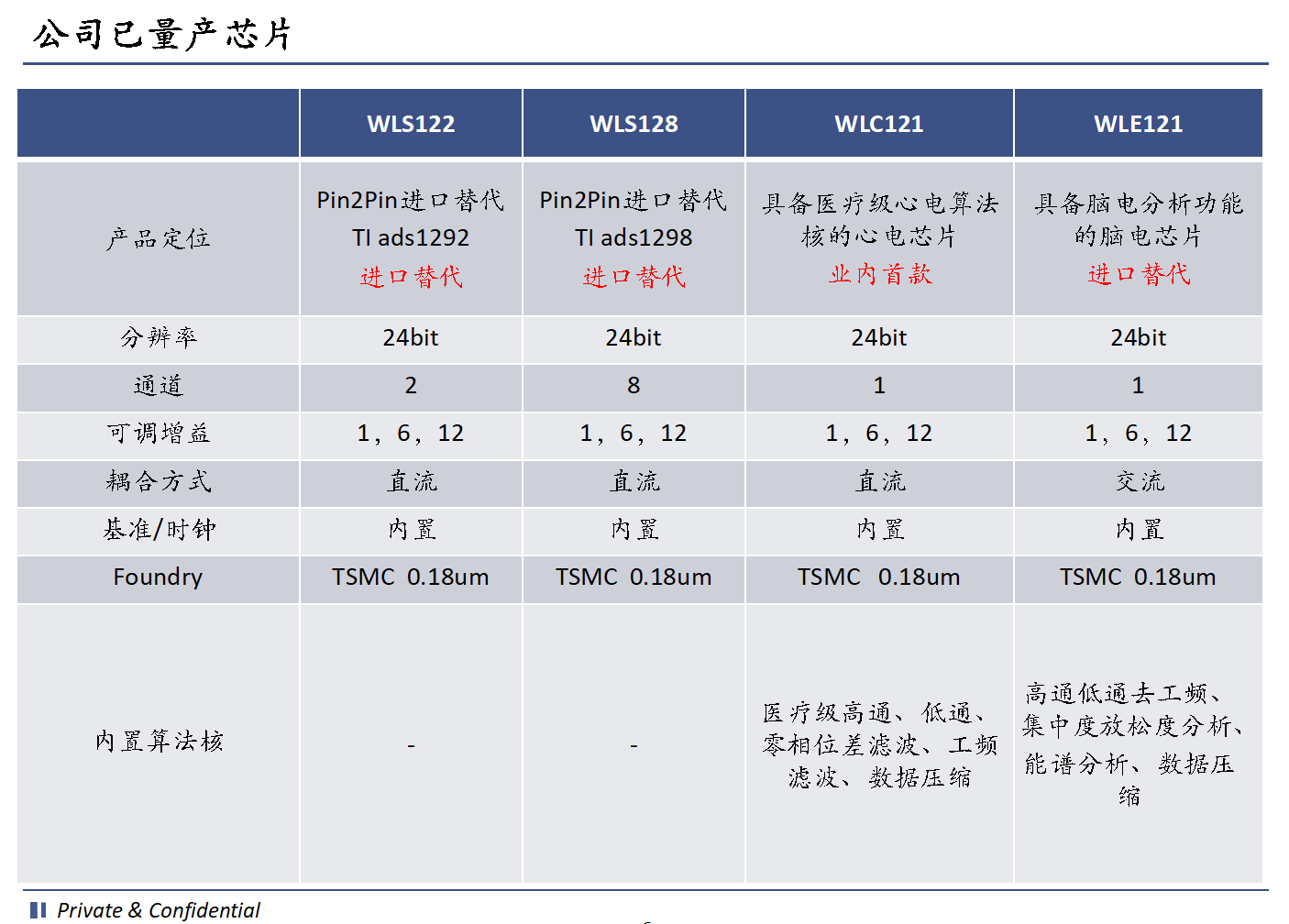 公司已量产芯片

| | WLS122 | WLS128 | WLC121 | WLE121 |
|---|---|---|---|---|
| 产品定位 | Pin2Pin进口替代 TI ads1292 进口替代 | Pin2Pin进口替代 TI ads1298 进口替代 | 具备医疗级心电算法核的心电芯片 业内首款 | 具备脑电分析功能的脑电芯片 进口替代 |
| 分辨率 | 24bit | 24bit | 24bit | 24bit |
| 通道 | 2 | 8 | 1 | 1 |
| 可调增益 | 1，6，12 | 1，6，12 | 1，6，12 | 1，6，12 |
| 耦合方式 | 直流 | 直流 | 直流 | 交流 |
| 基准/时钟 | 内置 | 内置 | 内置 | 内置 |
| Foundry | TSMC 0.18um | TSMC 0.18um | TSMC 0.18um | TSMC 0.18um |
| 内置算法核 | - | - | 医疗级高通、低通、零相位差滤波、工频滤波、数据压缩 | 高通低通去工频、集中度放松度分析、能谱分析、数据压缩 |

Private & Confidential